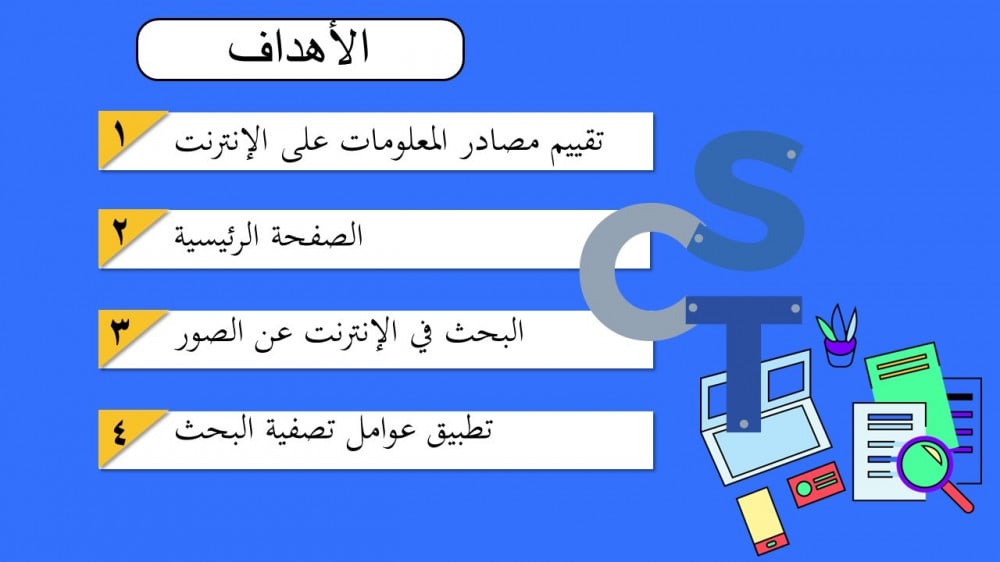 الأهداف

١ تقييم مصادر المعلومات على الإنترنت

٢ الصفحة الرئيسية

٣ البحث في الإنترنت عن الصور

٤ تطبيق عوامل تصفية البحث

S
C
T